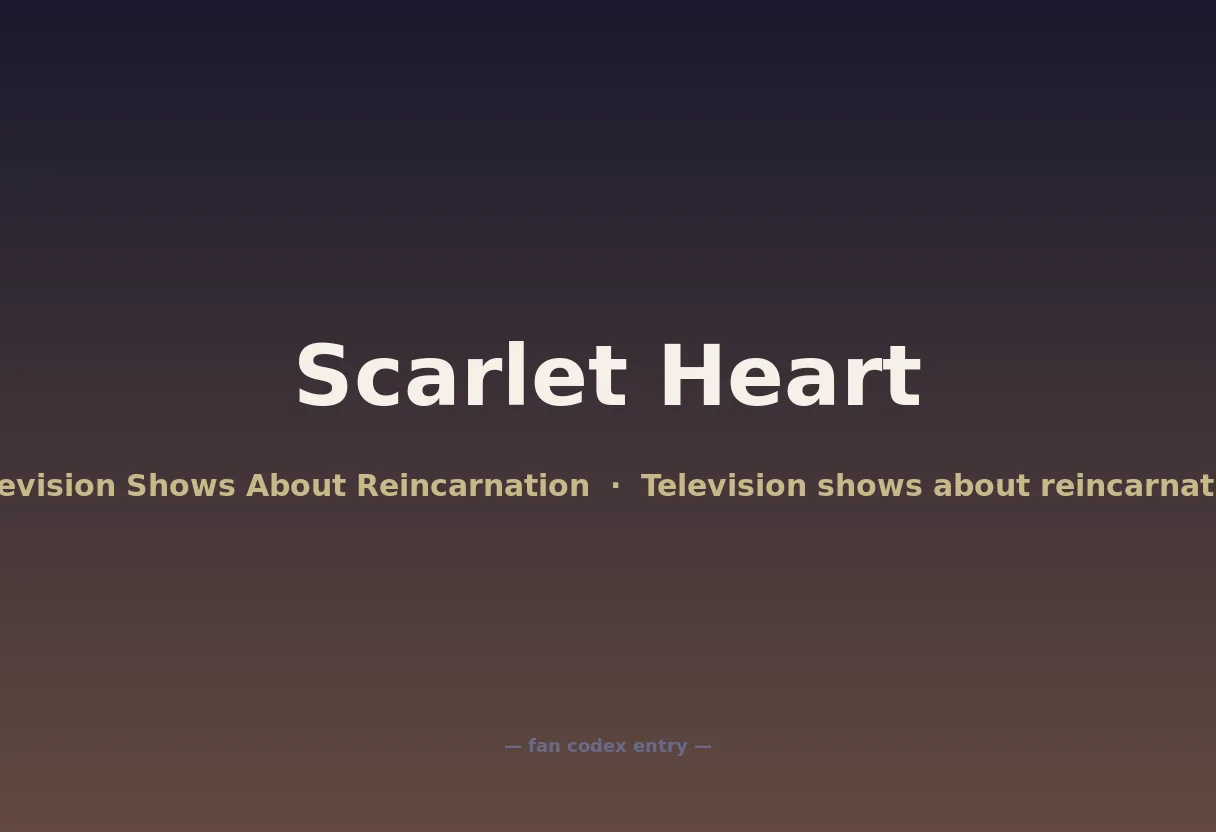 Scarlet Heart

evision Shows About Reincarnation · Television shows about reincarnat

— fan codex entry —